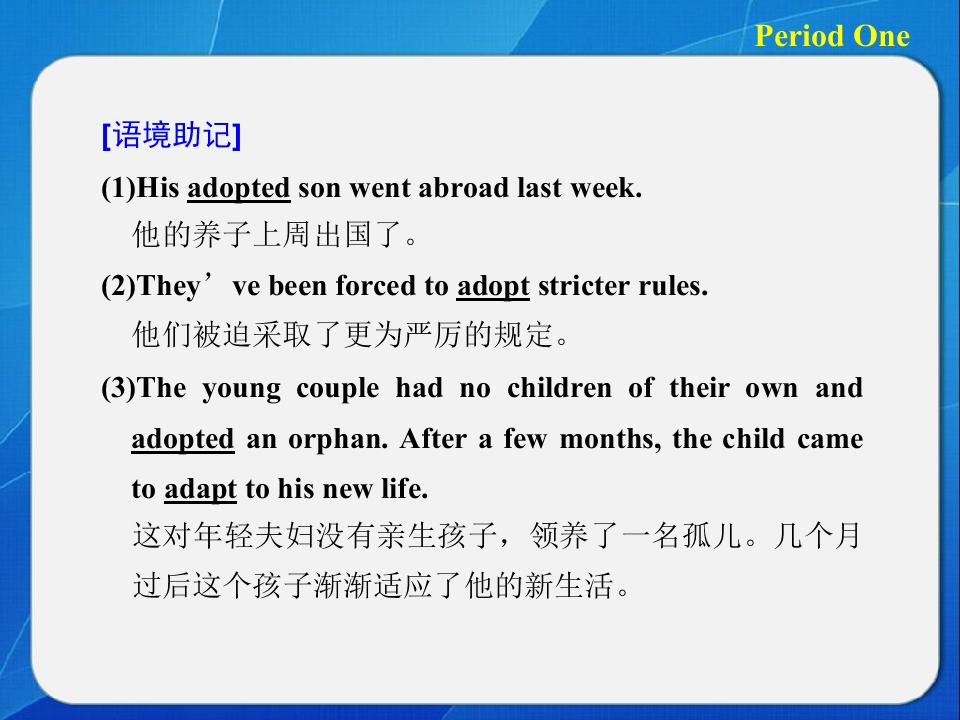 Period One

[语境助记]

(1)His adopted son went abroad last week.
他的养子上周出国了。

(2)They’ve been forced to adopt stricter rules.
他们被迫采取了更为严厉的规定。

(3)The young couple had no children of their own and adopted an orphan. After a few months, the child came to adapt to his new life.
这对年轻夫妇没有亲生孩子，领养了一名孤儿。几个月过后这个孩子渐渐适应了他的新生活。